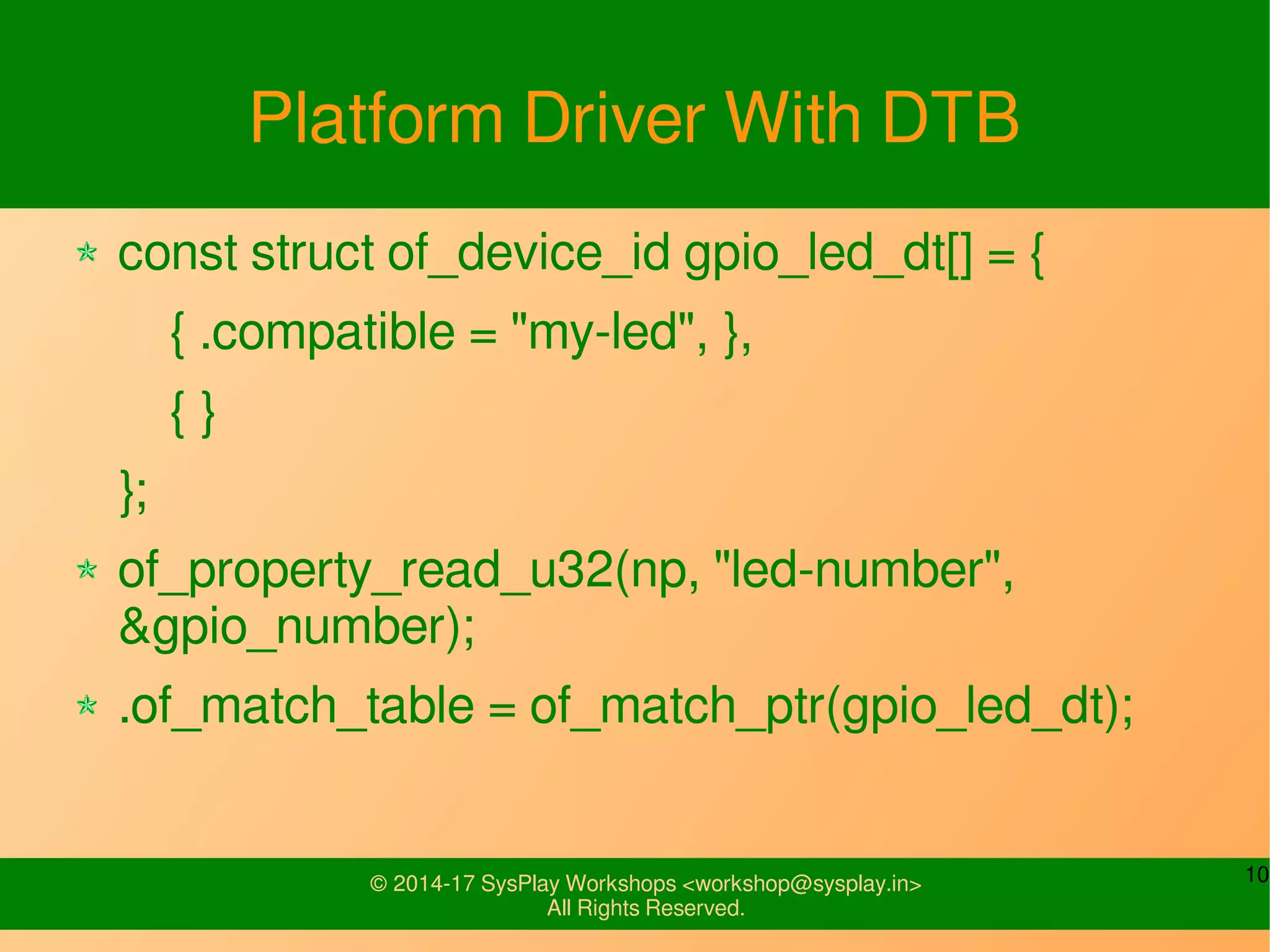 Platform Driver With DTB

const struct of_device_id gpio_led_dt[] = {
{ .compatible = "my-led", },
{ }
};

of_property_read_u32(np, "led-number", &gpio_number);

.of_match_table = of_match_ptr(gpio_led_dt);

© 2014-17 SysPlay Workshops <workshop@sysplay.in>
All Rights Reserved.

10